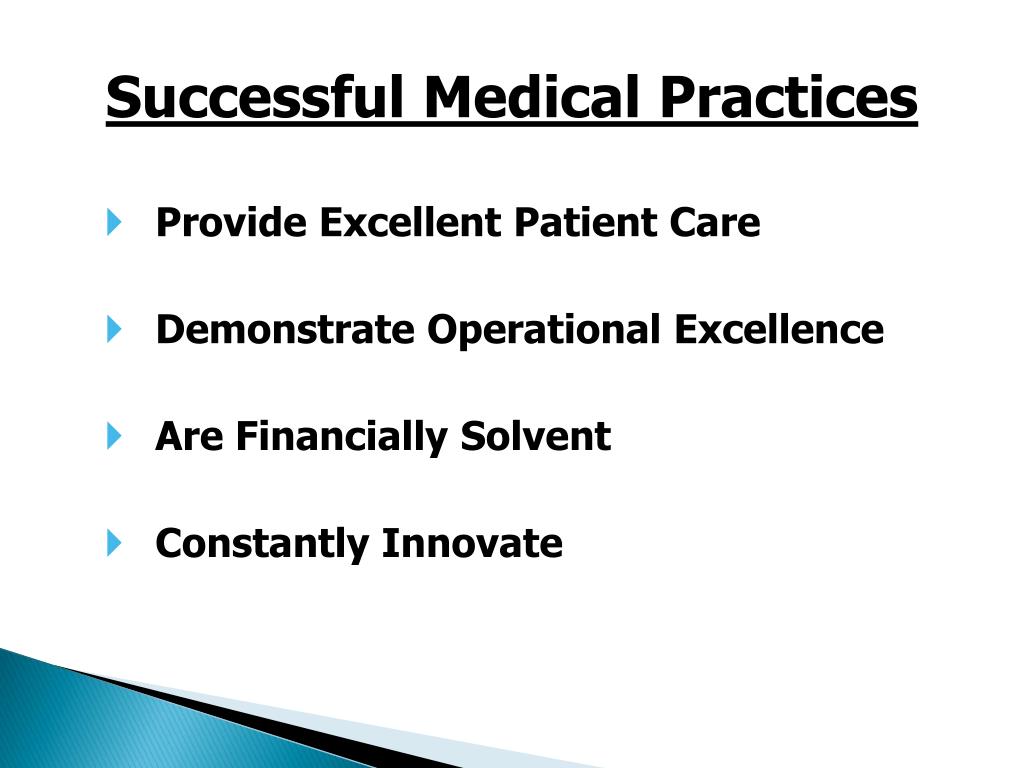 Successful Medical Practices

Provide Excellent Patient Care

Demonstrate Operational Excellence

Are Financially Solvent

Constantly Innovate